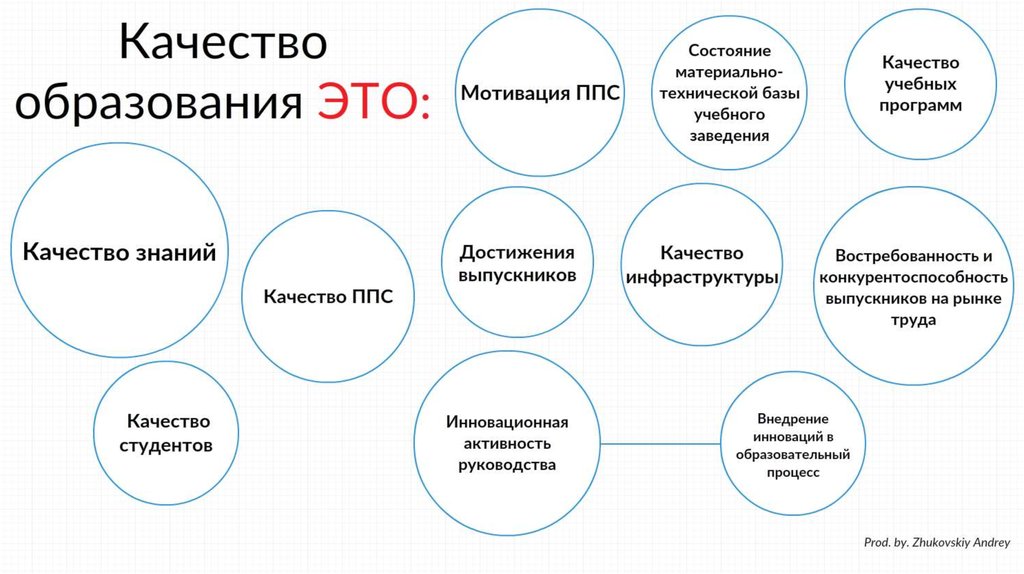 Качество образования ЭТО:

Мотивация ППС

Состояние материально-технической базы учебного заведения

Качество учебных программ

Качество знаний

Качество ППС

Достижения выпускников

Качество инфраструктуры

Востребованность и конкурентоспособность выпускников на рынке труда

Качество студентов

Инновационная активность руководства

Внедрение инноваций в образовательный процесс

Prod. by. Zhukovskiy Andrey